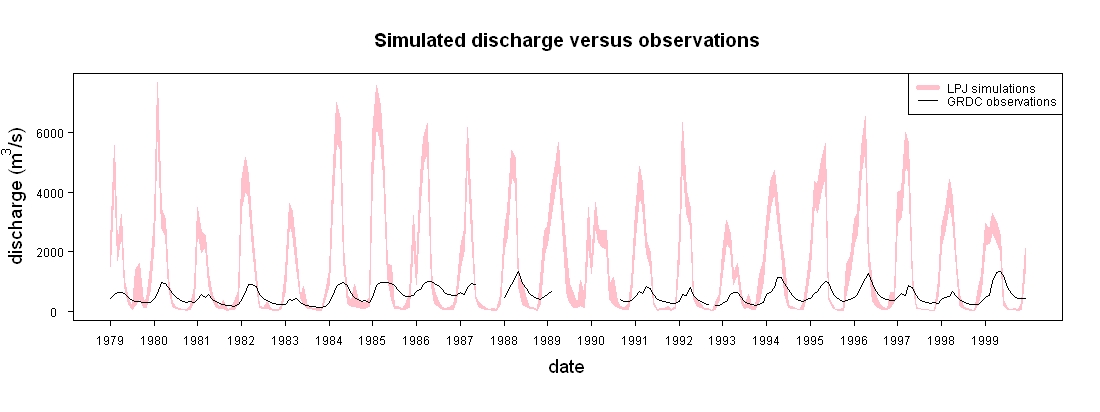 Simulated discharge versus observations

LPJ simulations
GRDC observations

discharge ($m^3/s$)

6000
4000
2000
0

1979 1980 1981 1982 1983 1984 1985 1986 1987 1988 1989 1990 1991 1992 1993 1994 1995 1996 1997 1998 1999

date